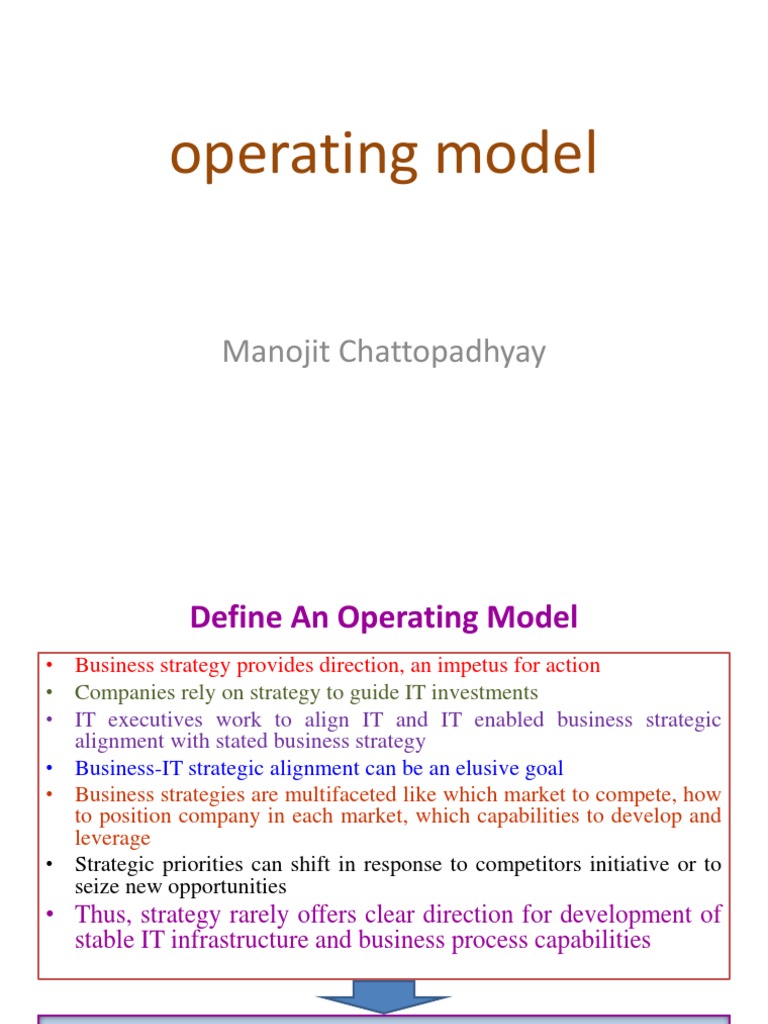 operating model

Manojit Chattopadhyay

Define An Operating Model

• Business strategy provides direction, an impetus for action
• Companies rely on strategy to guide IT investments
• IT executives work to align IT and IT enabled business strategic alignment with stated business strategy
• Business-IT strategic alignment can be an elusive goal
• Business strategies are multifaceted like which market to compete, how to position company in each market, which capabilities to develop and leverage
• Strategic priorities can shift in response to competitors initiative or to seize new opportunities
• Thus, strategy rarely offers clear direction for development of stable IT infrastructure and business process capabilities